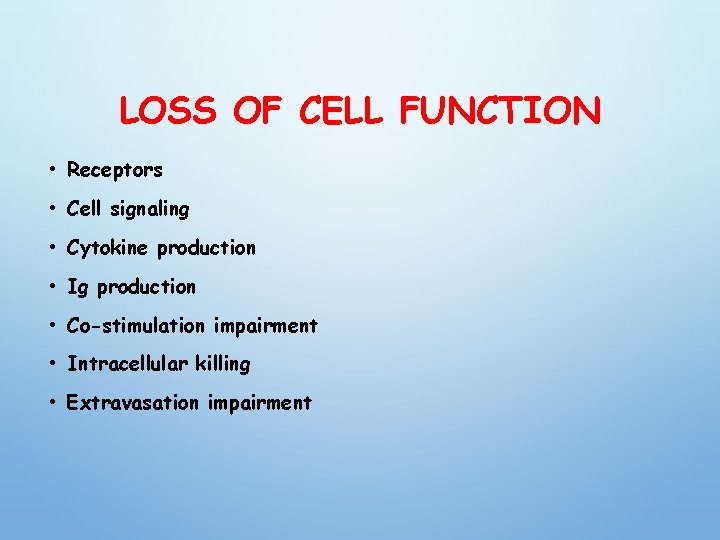 LOSS OF CELL FUNCTION

• Receptors
• Cell signaling
• Cytokine production
• Ig production
• Co-stimulation impairment
• Intracellular killing
• Extravasation impairment